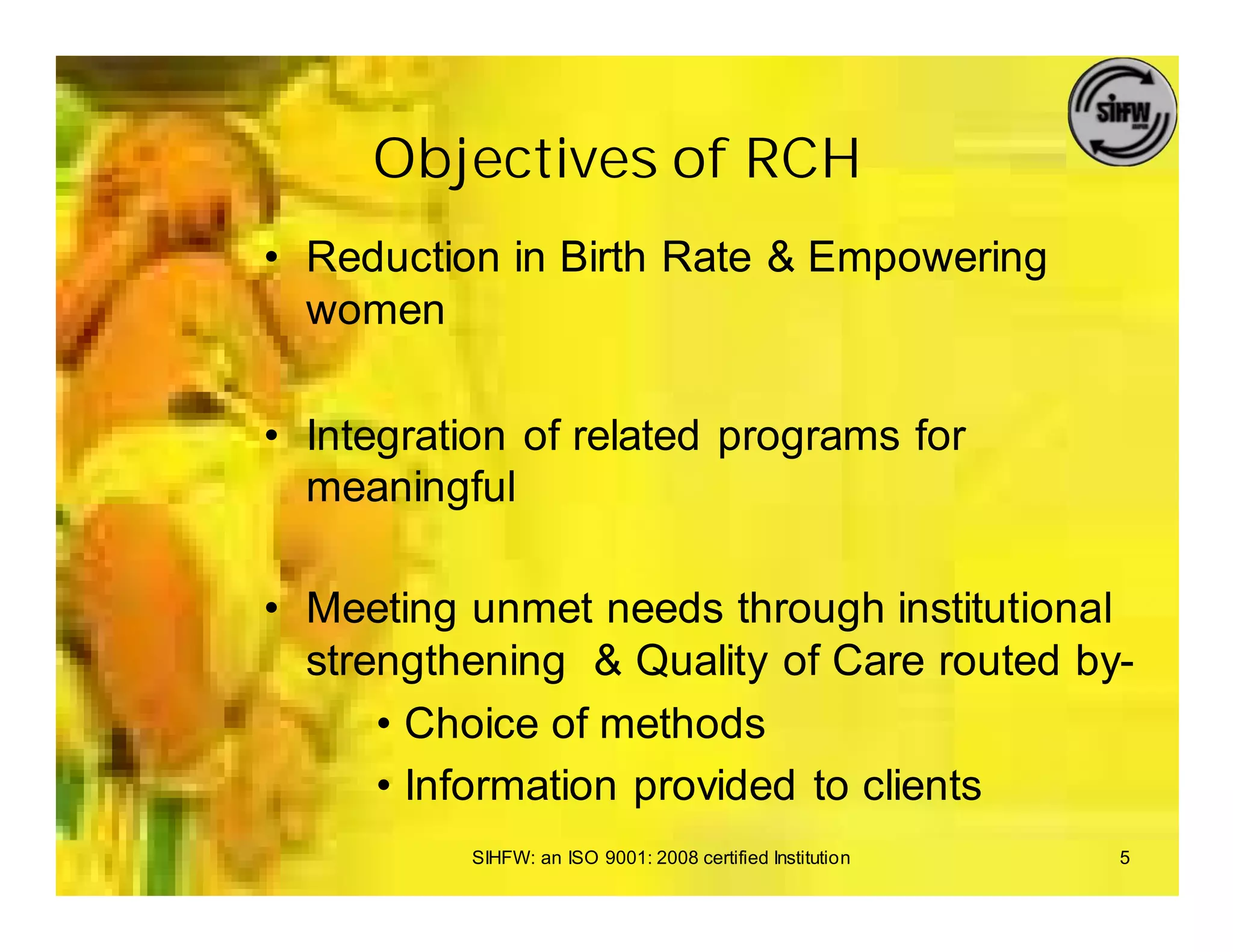 SIHFW

Objectives of RCH

• Reduction in Birth Rate & Empowering women

• Integration of related programs for meaningful

• Meeting unmet needs through institutional strengthening & Quality of Care routed by-
  • Choice of methods
  • Information provided to clients

SIHFW: an ISO 9001: 2008 certified Institution

5